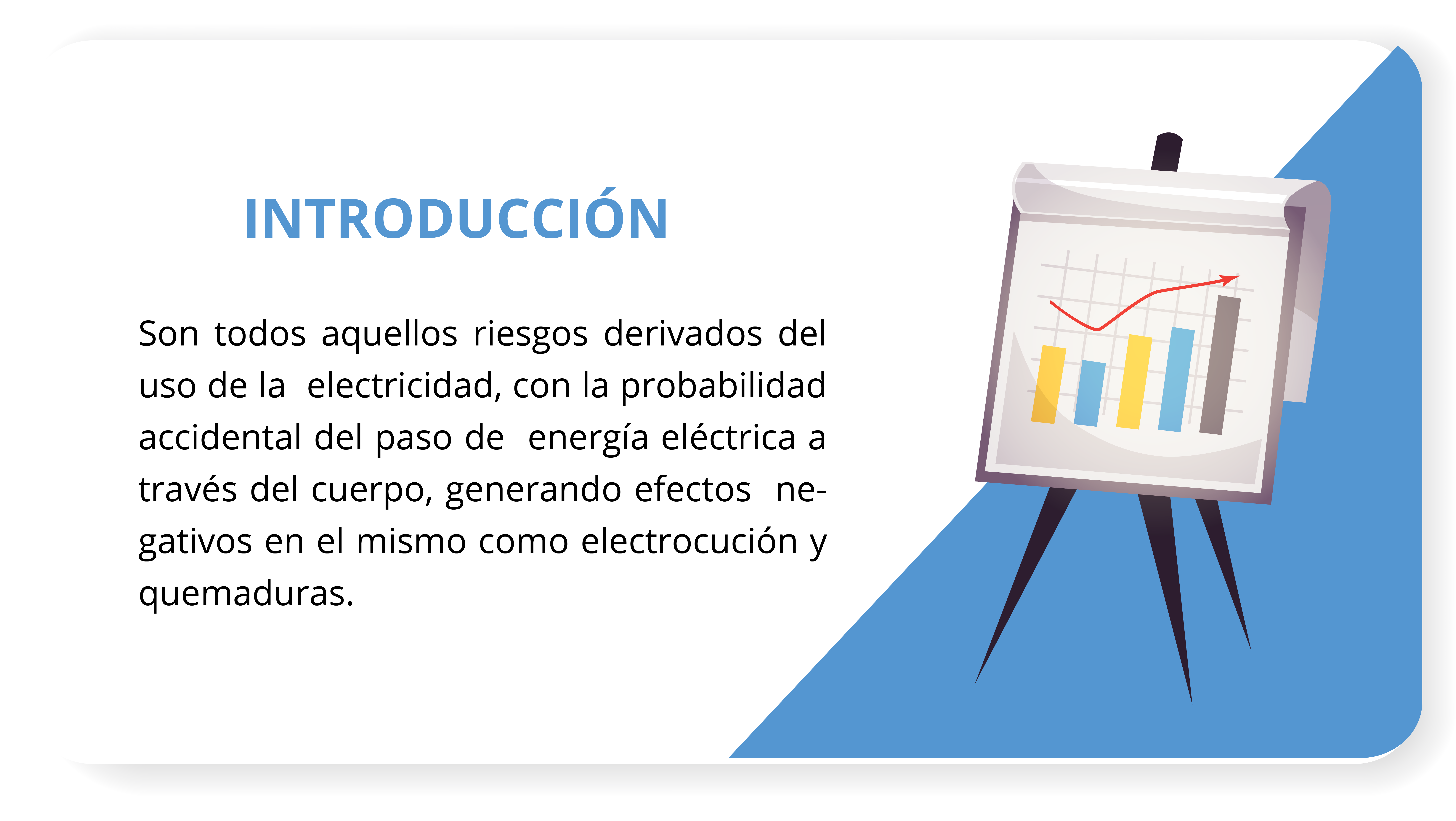 INTRODUCCIÓN

Son todos aquellos riesgos derivados del uso de la electricidad, con la probabilidad accidental del paso de energía eléctrica a través del cuerpo, generando efectos negativos en el mismo como electrocución y quemaduras.